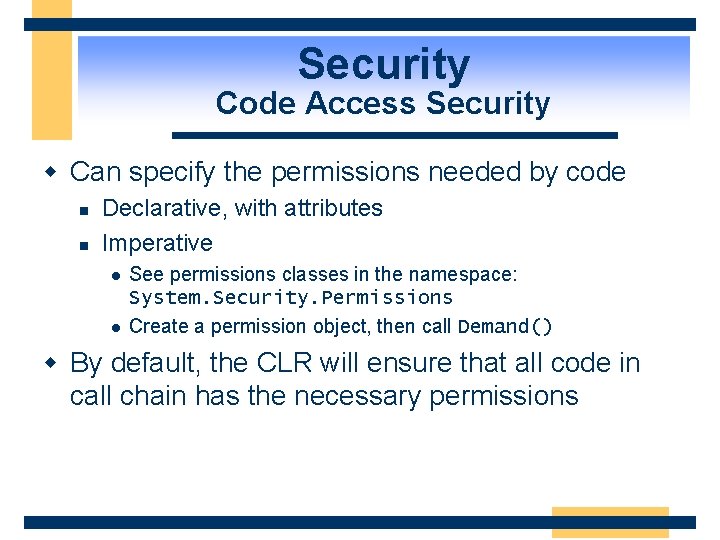 Security
Code Access Security

Can specify the permissions needed by code

Declarative, with attributes

Imperative

See permissions classes in the namespace: System.Security.Permissions

Create a permission object, then call Demand()

By default, the CLR will ensure that all code in call chain has the necessary permissions